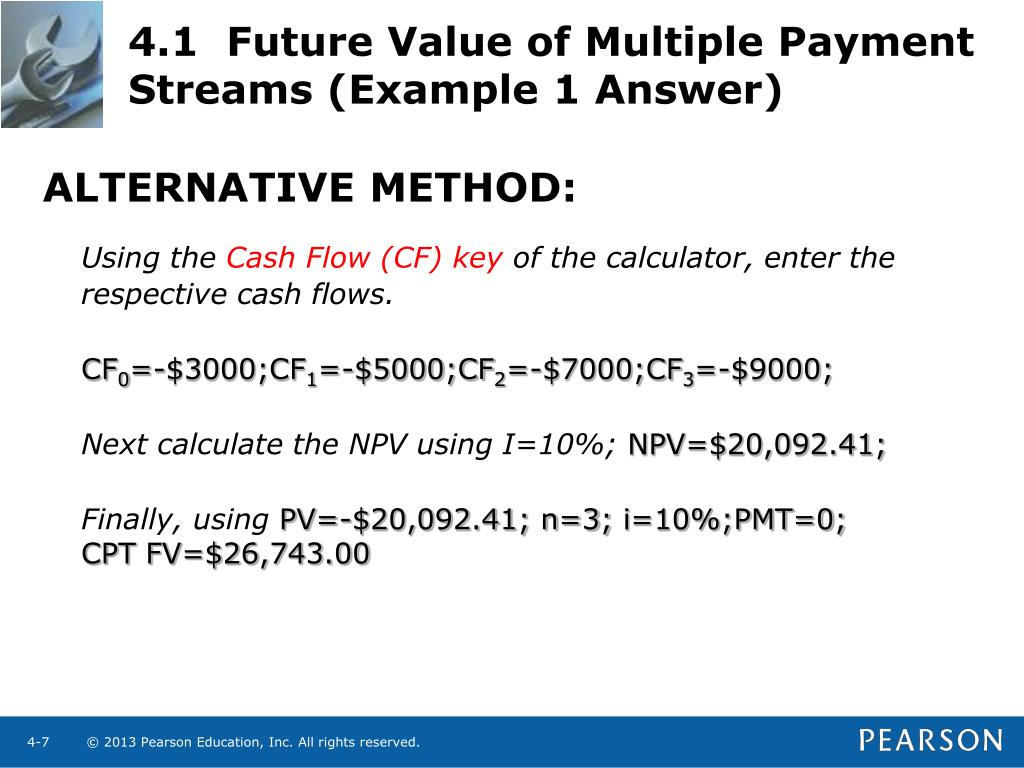 4.1 Future Value of Multiple Payment Streams (Example 1 Answer)

ALTERNATIVE METHOD:

Using the Cash Flow (CF) key of the calculator, enter the respective cash flows.

$CF_0$=-\$3000;$CF_1$=-\$5000;$CF_2$=-\$7000;$CF_3$=-\$9000;

Next calculate the NPV using I=10%; NPV=\$20,092.41;

Finally, using PV=-\$20,092.41; n=3; i=10%;PMT=0; CPT FV=\$26,743.00

4-7 © 2013 Pearson Education, Inc. All rights reserved.

PEARSON